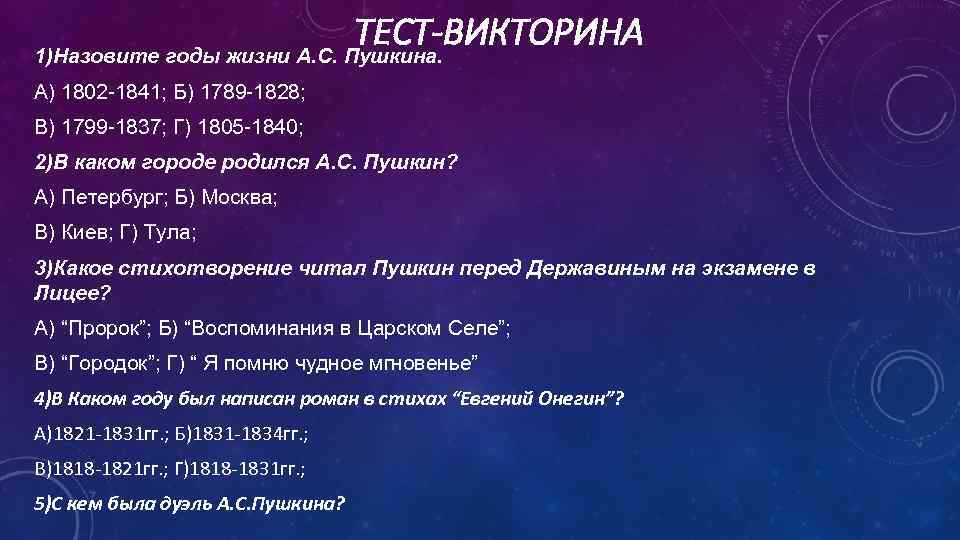 ТЕСТ-ВИКТОРИНА

1)Назовите годы жизни А.С. Пушкина.

А) 1802-1841; Б) 1789-1828;

В) 1799-1837; Г) 1805-1840;

2)В каком городе родился А.С. Пушкин?

А) Петербург; Б) Москва;

В) Киев; Г) Тула;

3)Какое стихотворение читал Пушкин перед Державиным на экзамене в Лицее?

А) “Пророк”; Б) “Воспоминания в Царском Селе”;

В) “Городок”; Г) “ Я помню чудное мгновенье”

4)В Каком году был написан роман в стихах “Евгений Онегин”?

А)1821-1831гг.; Б)1831-1834гг.;

В)1818-1821гг.; Г)1818-1831гг.;

5)С кем была дуэль А.С.Пушкина?